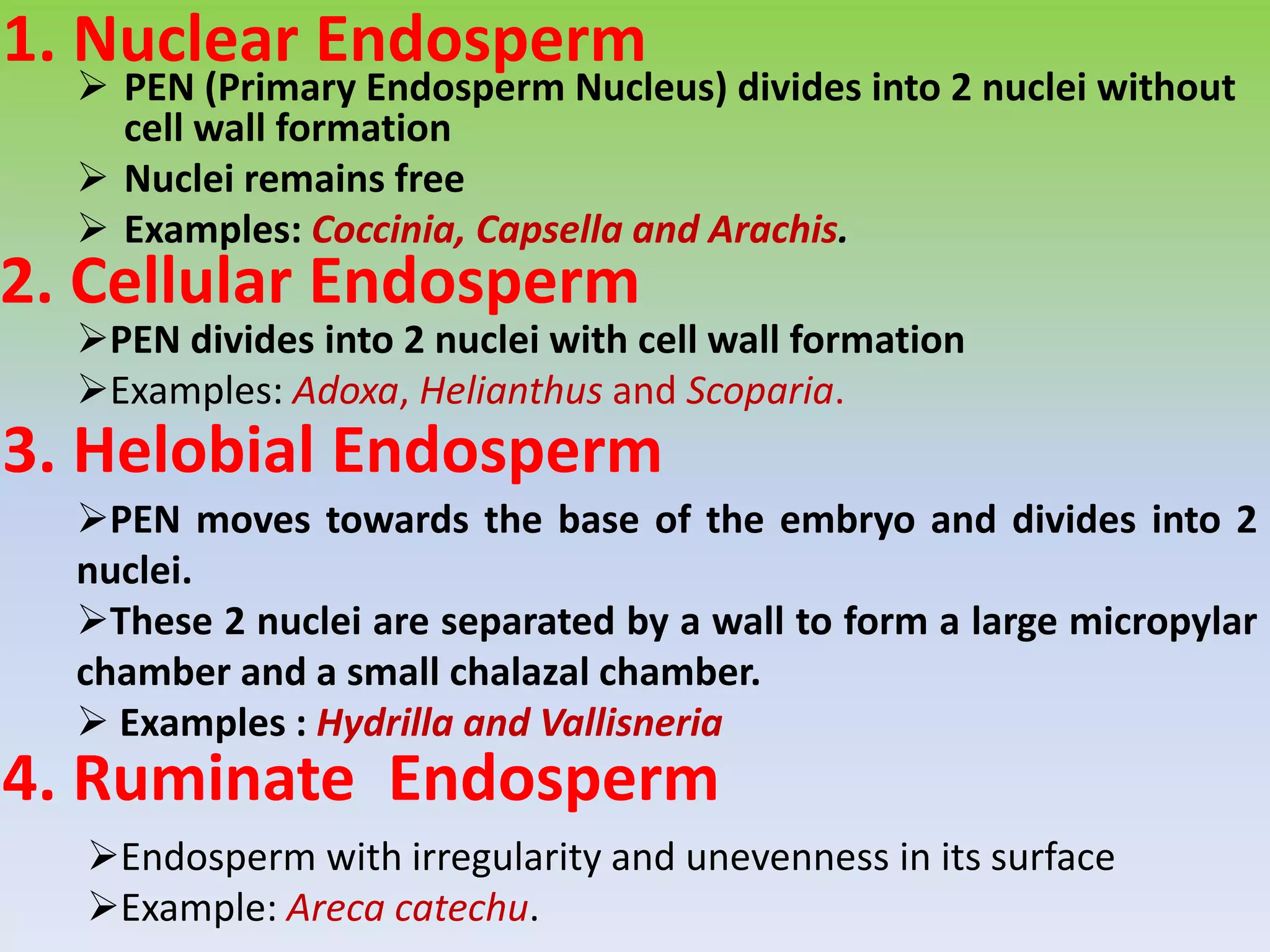 1. Nuclear Endosperm

➢ PEN (Primary Endosperm Nucleus) divides into 2 nuclei without cell wall formation

➢ Nuclei remains free

➢ Examples: Coccinia, Capsella and Arachis.

2. Cellular Endosperm

➢PEN divides into 2 nuclei with cell wall formation

➢Examples: Adoxa, Helianthus and Scoparia.

3. Helobial Endosperm

➢PEN moves towards the base of the embryo and divides into 2 nuclei.

➢These 2 nuclei are separated by a wall to form a large micropylar chamber and a small chalazal chamber.

➢ Examples : Hydrilla and Vallisneria

4. Ruminate Endosperm

➢Endosperm with irregularity and unevenness in its surface

➢Example: Areca catechu.